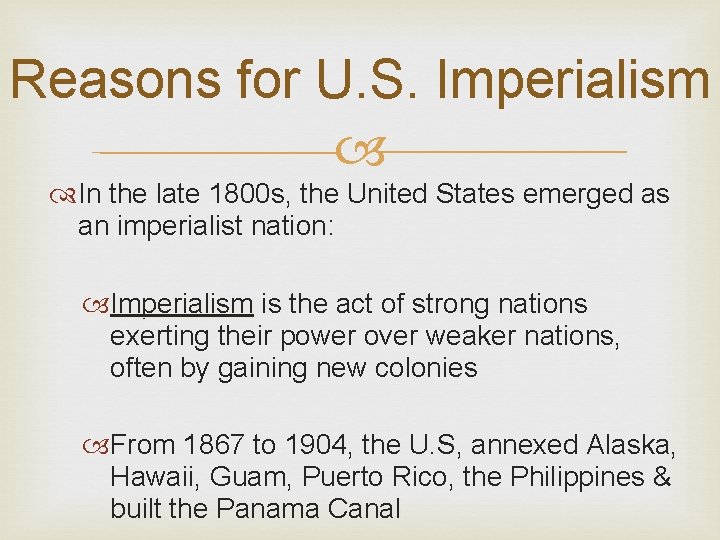 Reasons for U.S. Imperialism

In the late 1800s, the United States emerged as an imperialist nation:

Imperialism is the act of strong nations exerting their power over weaker nations, often by gaining new colonies

From 1867 to 1904, the U.S, annexed Alaska, Hawaii, Guam, Puerto Rico, the Philippines & built the Panama Canal